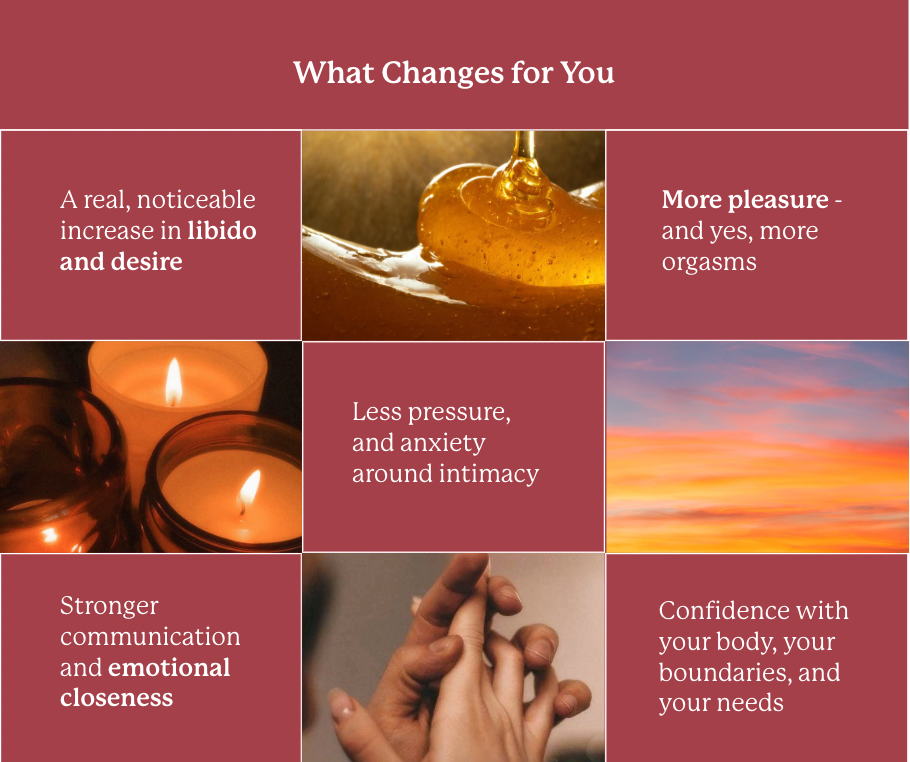 What Changes for You

A real, noticeable increase in libido and desire

More pleasure - and yes, more orgasms

Less pressure, and anxiety around intimacy

Stronger communication and emotional closeness

Confidence with your body, your boundaries, and your needs